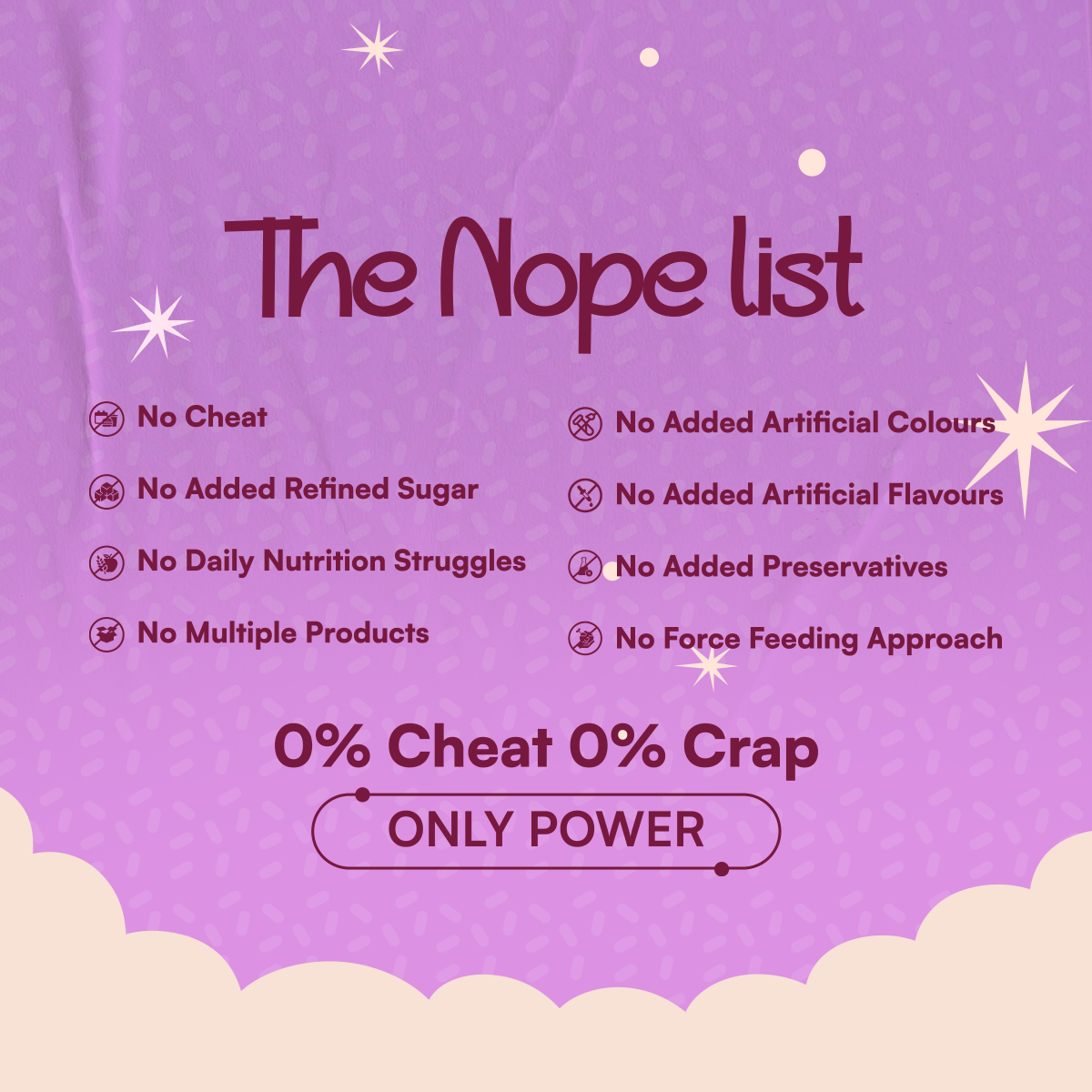 The Nope list

No Cheat

No Added Refined Sugar

No Daily Nutrition Struggles

No Multiple Products

No Added Artificial Colours

No Added Artificial Flavours

No Added Preservatives

No Force Feeding Approach

0% Cheat 0% Crap

ONLY POWER